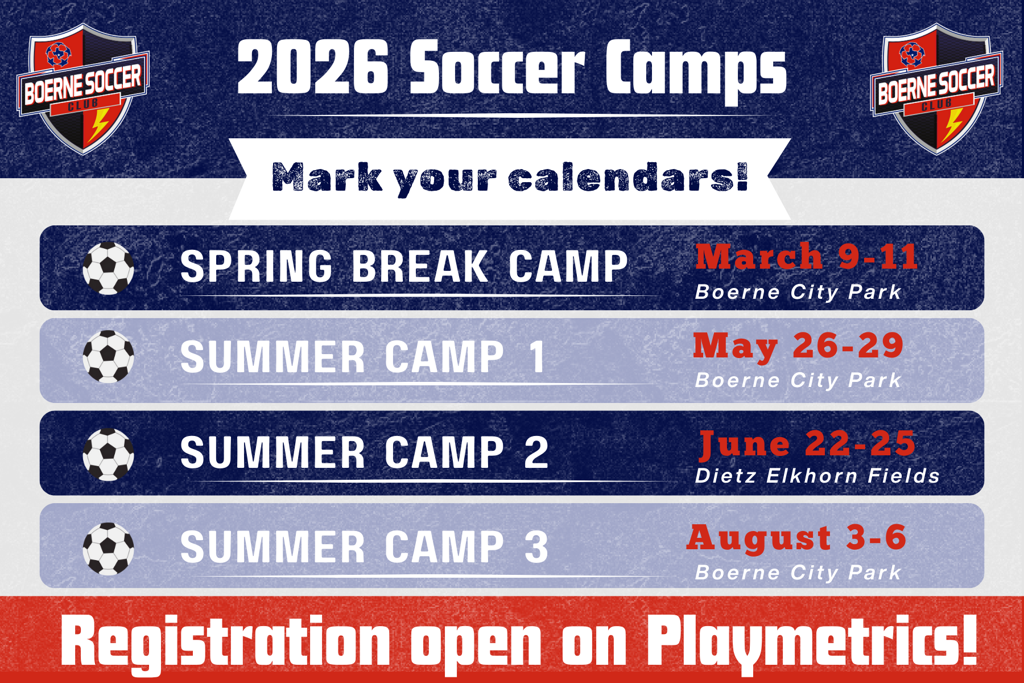 BOERNE SOCCER CLUB

2026 Soccer Camps

BOERNE SOCCER CLUB

Mark your calendars!

SPRING BREAK CAMP
March 9-11
Boerne City Park

SUMMER CAMP 1
May 26-29
Boerne City Park

SUMMER CAMP 2
June 22-25
Dietz Elkhorn Fields

SUMMER CAMP 3
August 3-6
Boerne City Park

Registration open on Playmetrics!